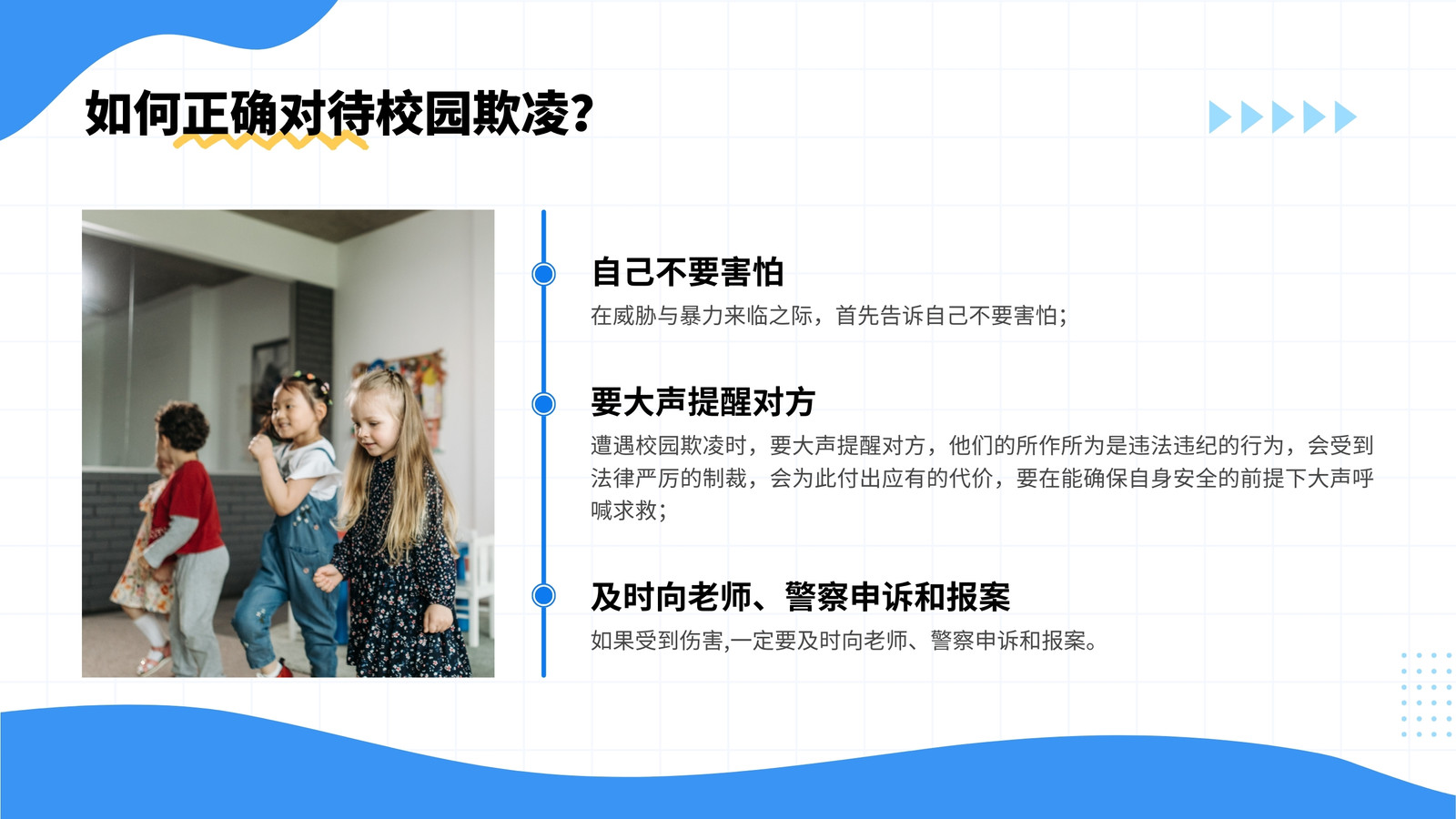 如何正确对待校园欺凌?

自己不要害怕
在威胁与暴力来临之际，首先告诉自己不要害怕;

要大声提醒对方
遭遇校园欺凌时，要大声提醒对方，他们的所作所为是违法违纪的行为，会受到法律严厉的制裁，会为此付出应有的代价，要在能确保自身安全的前提下大声呼喊求救;

及时向老师、警察申诉和报案
如果受到伤害,一定要及时向老师、警察申诉和报案。